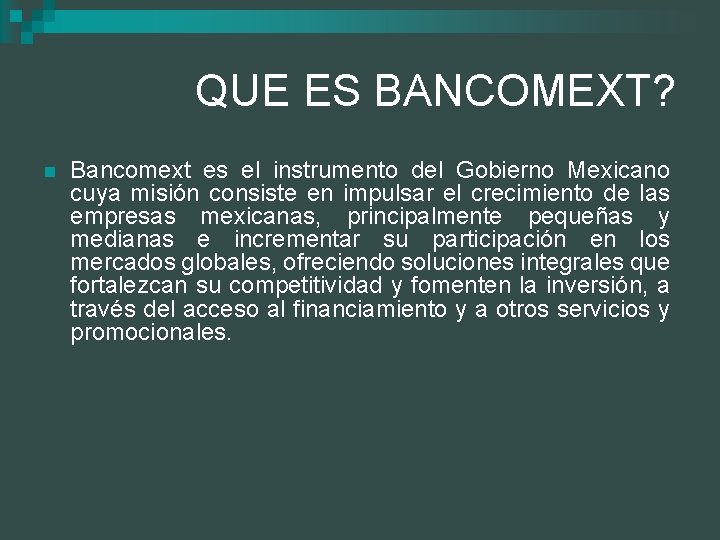 QUE ES BANCOMEXT?

Bancomext es el instrumento del Gobierno Mexicano cuya misión consiste en impulsar el crecimiento de las empresas mexicanas, principalmente pequeñas y medianas e incrementar su participación en los mercados globales, ofreciendo soluciones integrales que fortalezcan su competitividad y fomenten la inversión, a través del acceso al financiamiento y a otros servicios y promocionales.